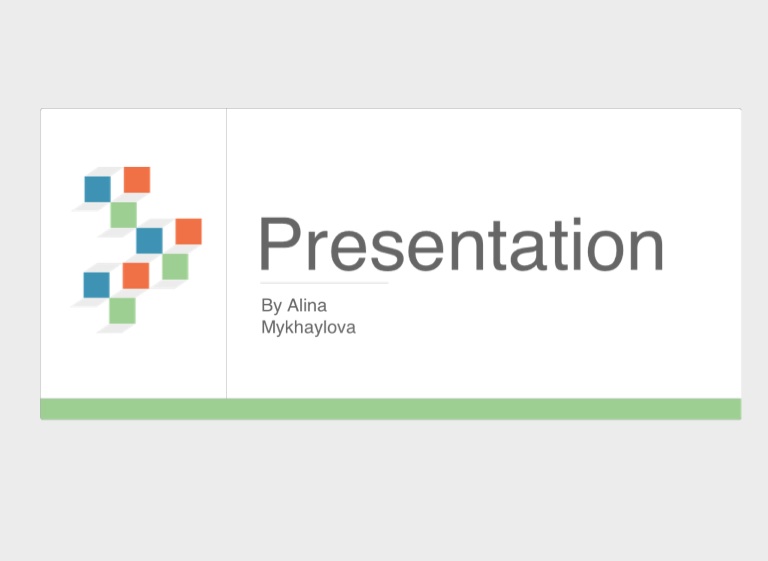 Presentation

By Alina Mykhaylova